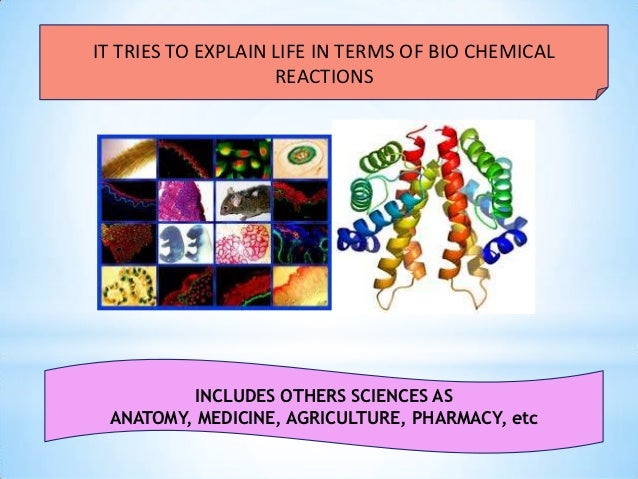 IT TRIES TO EXPLAIN LIFE IN TERMS OF BIO CHEMICAL REACTIONS

INCLUDES OTHERS SCIENCES AS
ANATOMY, MEDICINE, AGRICULTURE, PHARMACY, etc